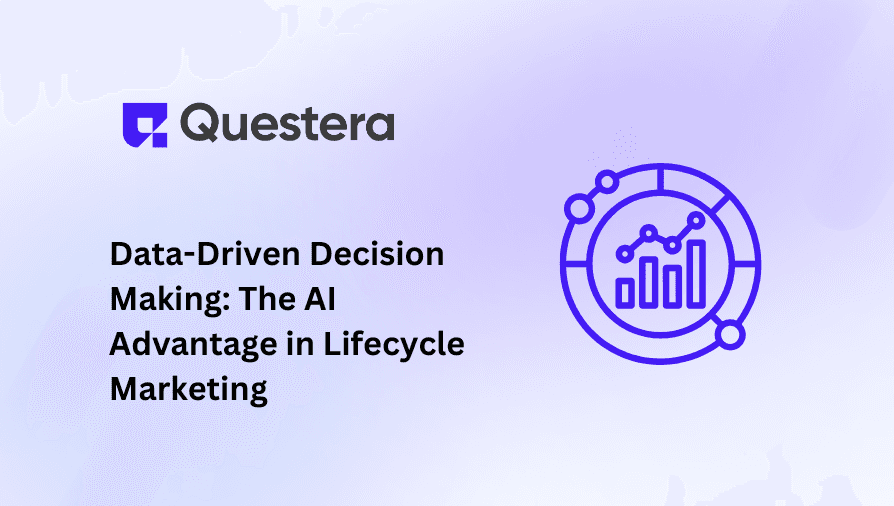 Questera

Data-Driven Decision Making: The AI Advantage in Lifecycle Marketing